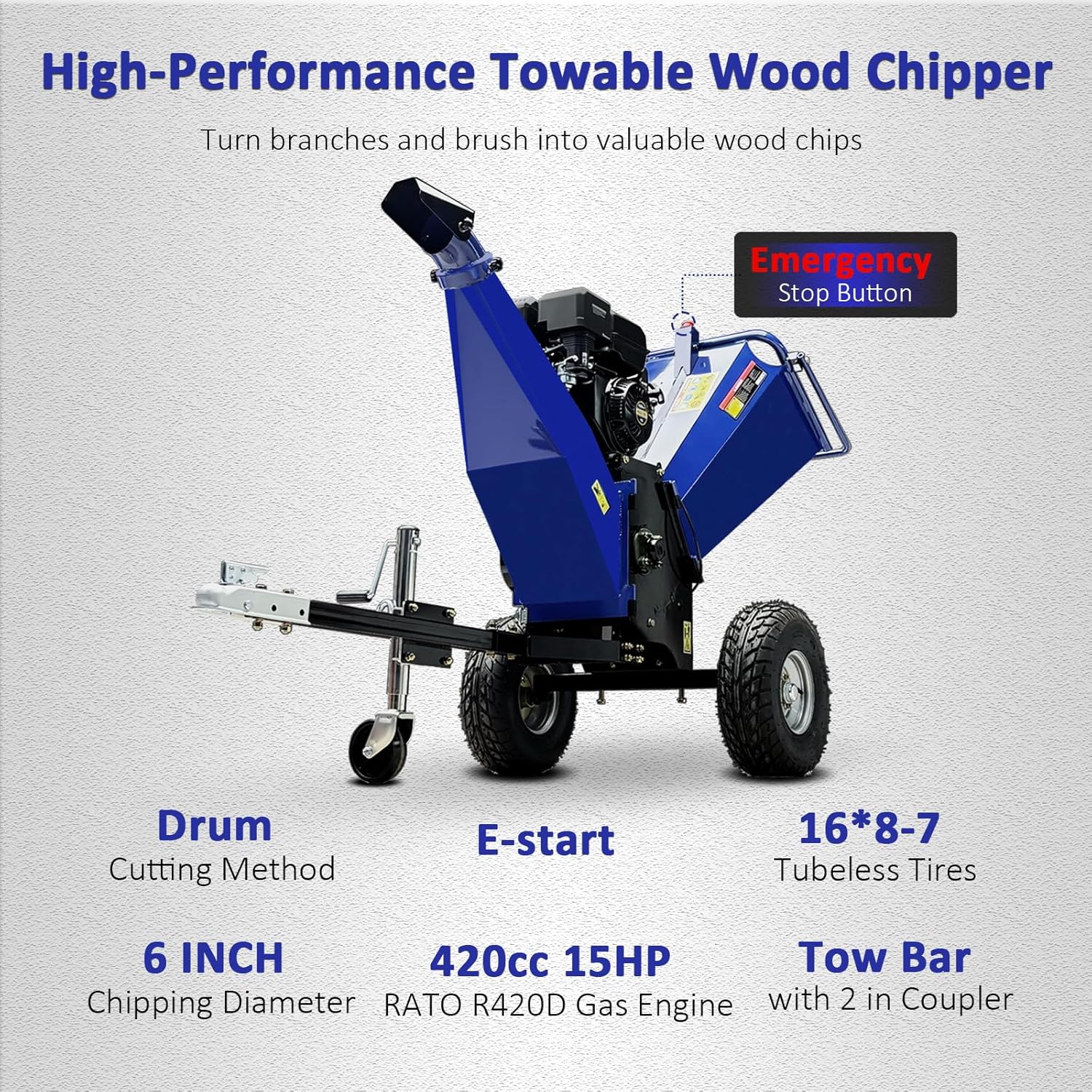 High-Performance Towable Wood Chipper

Turn branches and brush into valuable wood chips

Emergency
Stop Button

Drum
Cutting Method

E-start

16*8-7
Tubeless Tires

6 INCH
Chipping Diameter

420cc 15HP
RATO R420D Gas Engine

Tow Bar
with 2 in Coupler